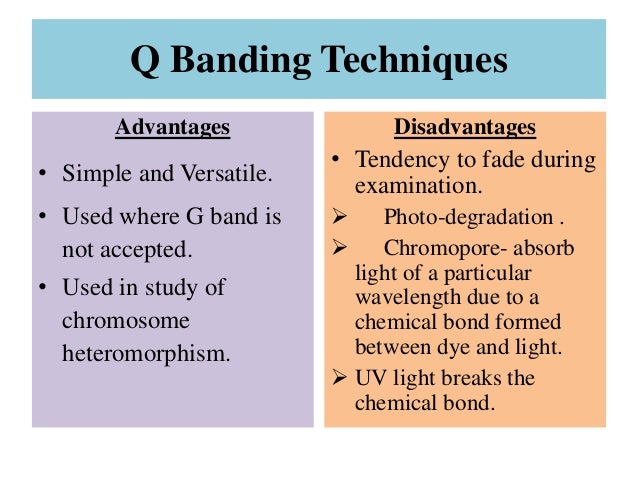 Q Banding Techniques

Advantages

• Simple and Versatile.

• Used where G band is not accepted.

• Used in study of chromosome heteromorphism.

Disadvantages

• Tendency to fade during examination.

➢ Photo-degradation .

➢ Chromopore- absorb light of a particular wavelength due to a chemical bond formed between dye and light.

➢ UV light breaks the chemical bond.